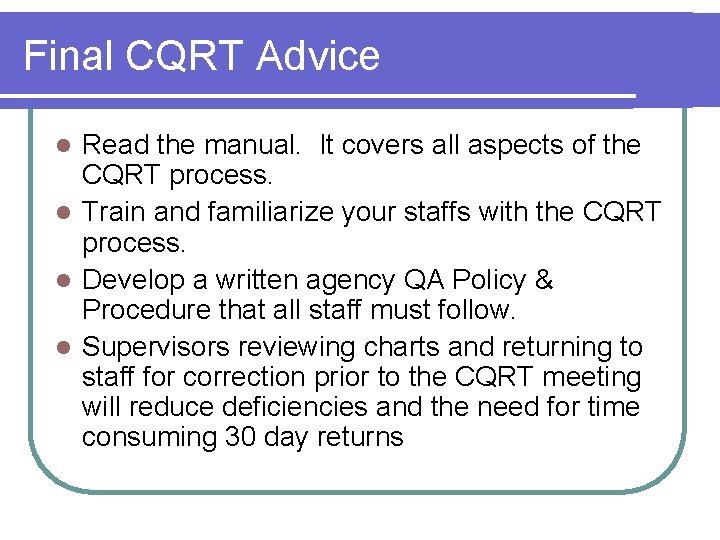 Final CQRT Advice

- Read the manual. It covers all aspects of the CQRT process.
- Train and familiarize your staffs with the CQRT process.
- Develop a written agency QA Policy & Procedure that all staff must follow.
- Supervisors reviewing charts and returning to staff for correction prior to the CQRT meeting will reduce deficiencies and the need for time consuming 30 day returns